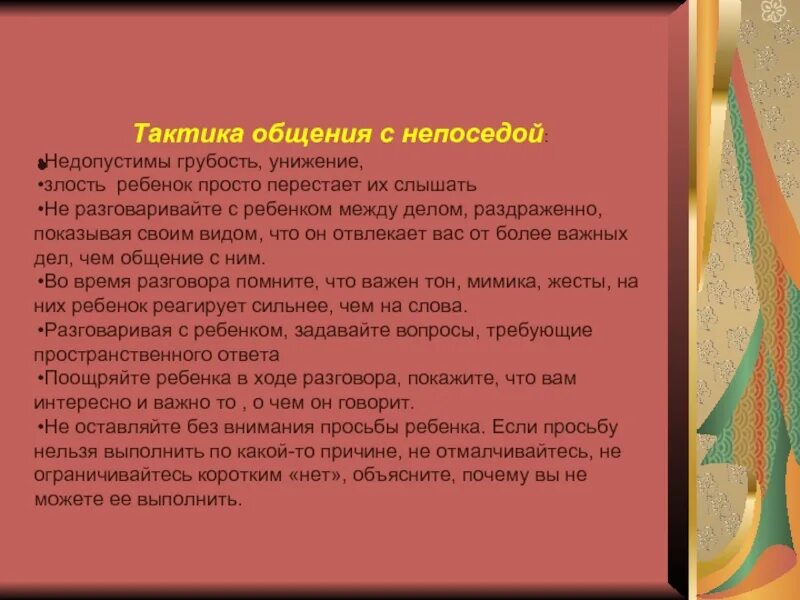 Тактика общения с непоседой:

•Недопустимы грубость, унижение,

•злость ребенок просто перестает их слышать

•Не разговаривайте с ребенком между делом, раздраженно, показывая своим видом, что он отвлекает вас от более важных дел, чем общение с ним.

•Во время разговора помните, что важен тон, мимика, жесты, на них ребенок реагирует сильнее, чем на слова.

•Разговаривая с ребенком, задавайте вопросы, требующие пространственного ответа

•Поощряйте ребенка в ходе разговора, покажите, что вам интересно и важно то , о чем он говорит.

•Не оставляйте без внимания просьбы ребенка. Если просьбу нельзя выполнить по какой-то причине, не отмалчивайтесь, не ограничивайтесь коротким «нет», объясните, почему вы не можете ее выполнить.